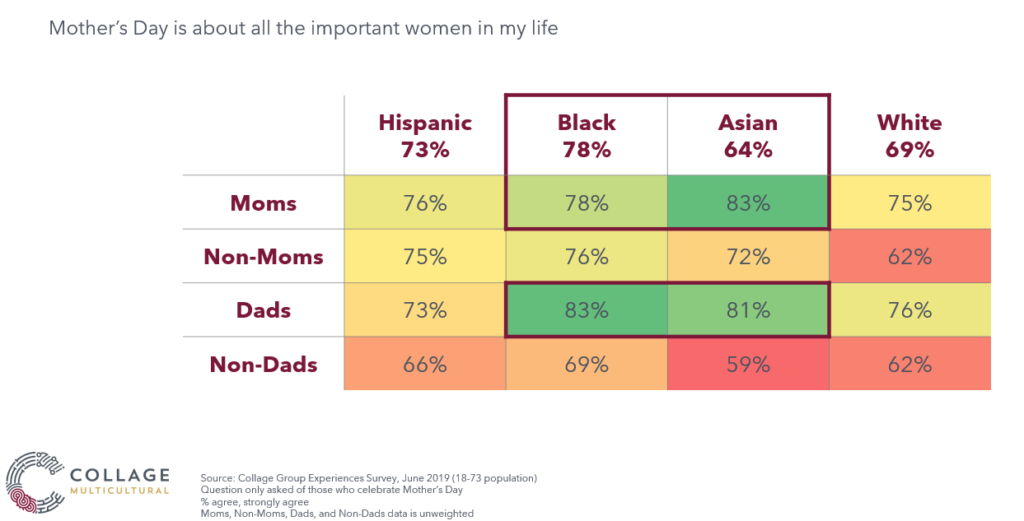 Mother's Day is about all the important women in my life

| | Hispanic 73% | Black 78% | Asian 64% | White 69% |
|---|---|---|---|---|
| Moms | 76% | 78% | 83% | 75% |
| Non-Moms | 75% | 76% | 72% | 62% |
| Dads | 73% | 83% | 81% | 76% |
| Non-Dads | 66% | 69% | 59% | 62% |

COLLAGE MULTICULTURAL

Source: Collage Group Experiences Survey, June 2019 (18-73 population)
Question only asked of those who celebrate Mother's Day
% agree, strongly agree
Moms, Non-Moms, Dads, and Non-Dads data is unweighted